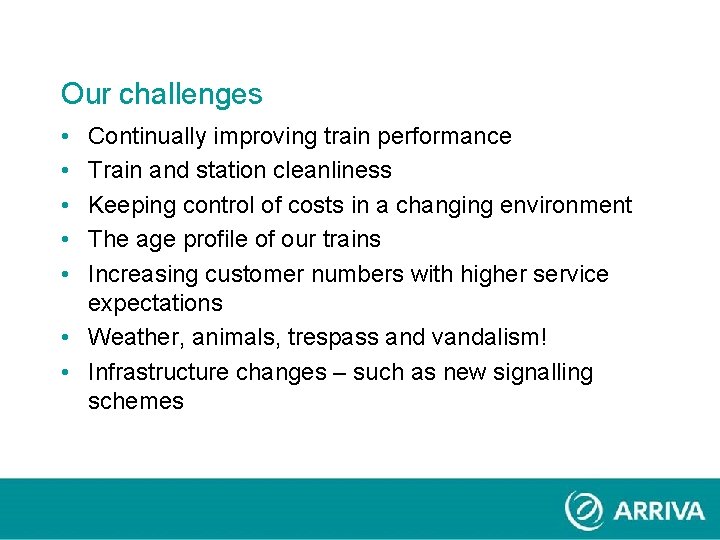 Our challenges

• Continually improving train performance
• Train and station cleanliness
• Keeping control of costs in a changing environment
• The age profile of our trains
• Increasing customer numbers with higher service expectations
• Weather, animals, trespass and vandalism!
• Infrastructure changes – such as new signalling schemes

ARRIVA